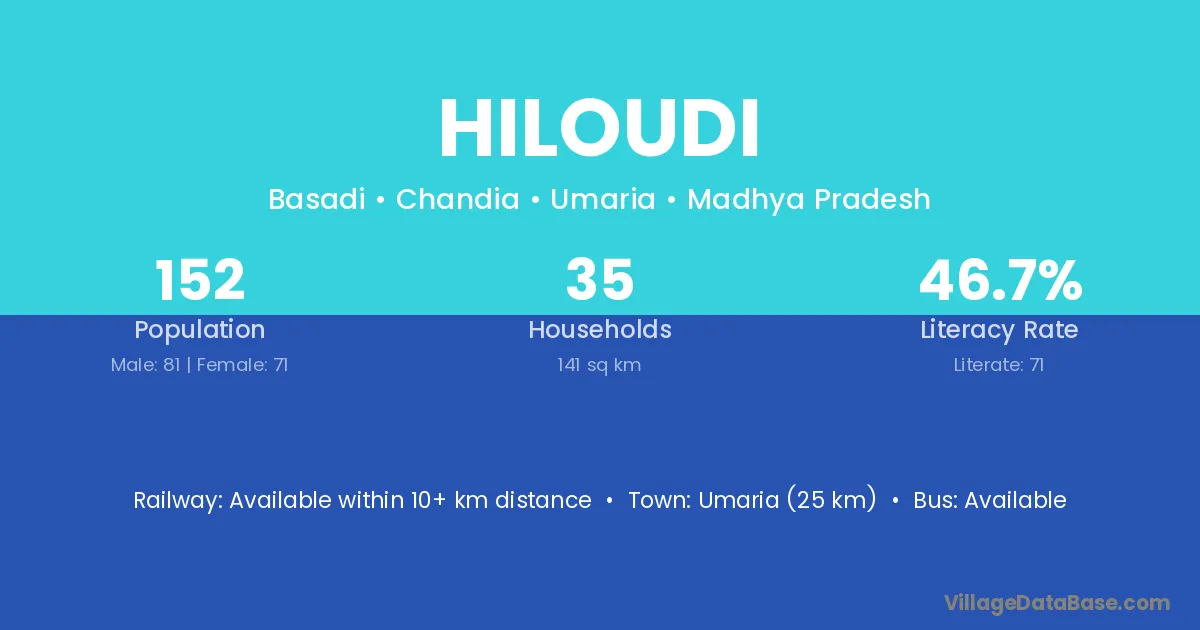 HILOUDI

Basadi • Chandia • Umaria • Madhya Pradesh

152
Population
Male: 81 | Female: 71

35
Households
141 sq km

46.7%
Literacy Rate
Literate: 71

Railway: Available within 10+ km distance • Town: Umaria (25 km) • Bus: Available

VillageDataBase.com